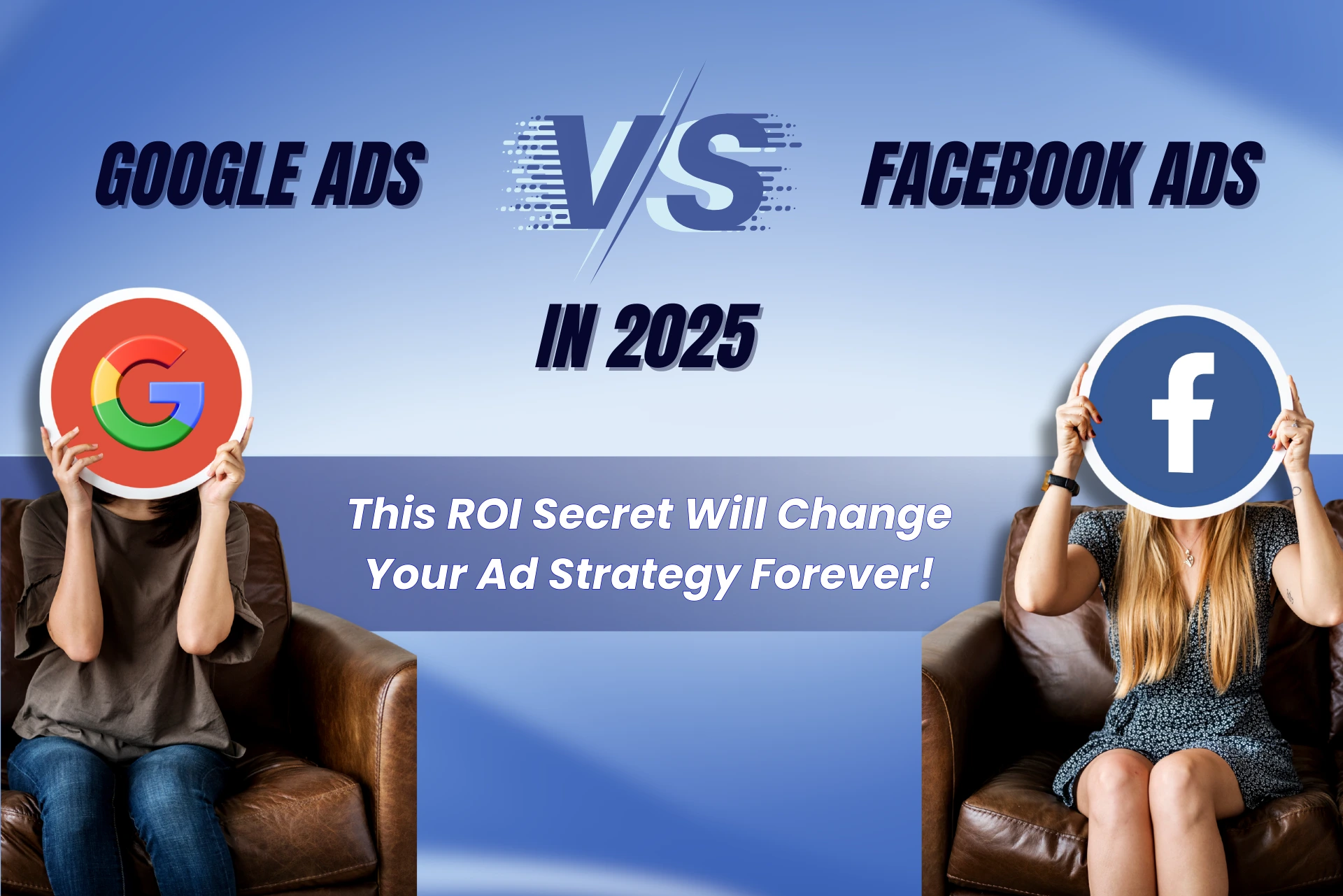 GOOGLE ADS VS FACEBOOK ADS

IN 2025

G

f

This ROI Secret Will Change Your Ad Strategy Forever!